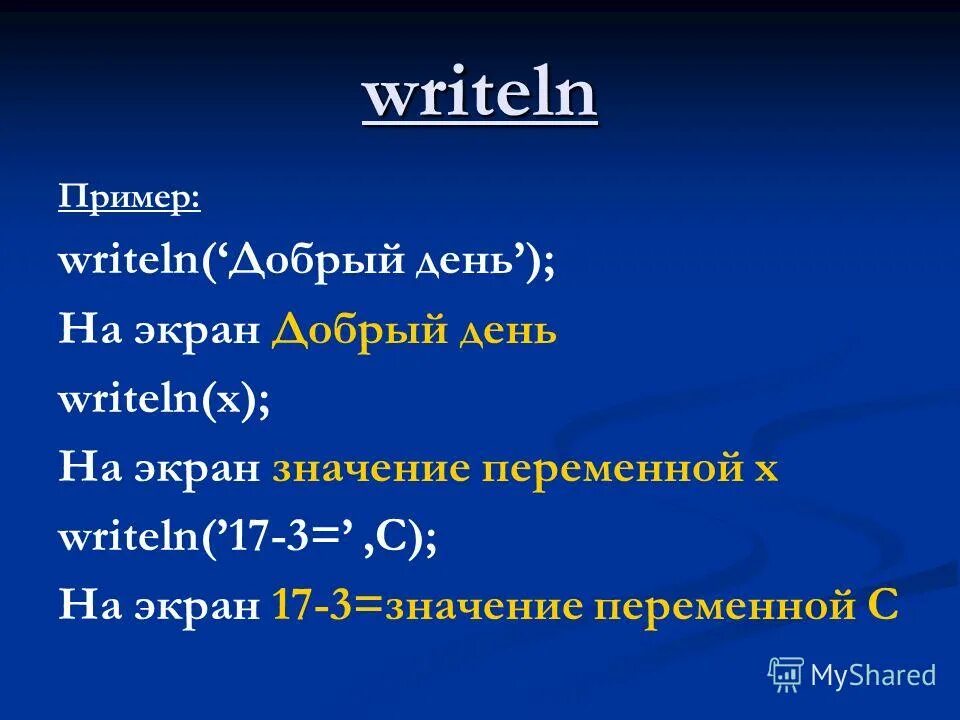 writeln

Пример:

writeln(‘Добрый день’);

На экран Добрый день

writeln(x);

На экран значение переменной x

writeln(’17-3=’ ,C);

На экран 17-3=значение переменной C

MyShared